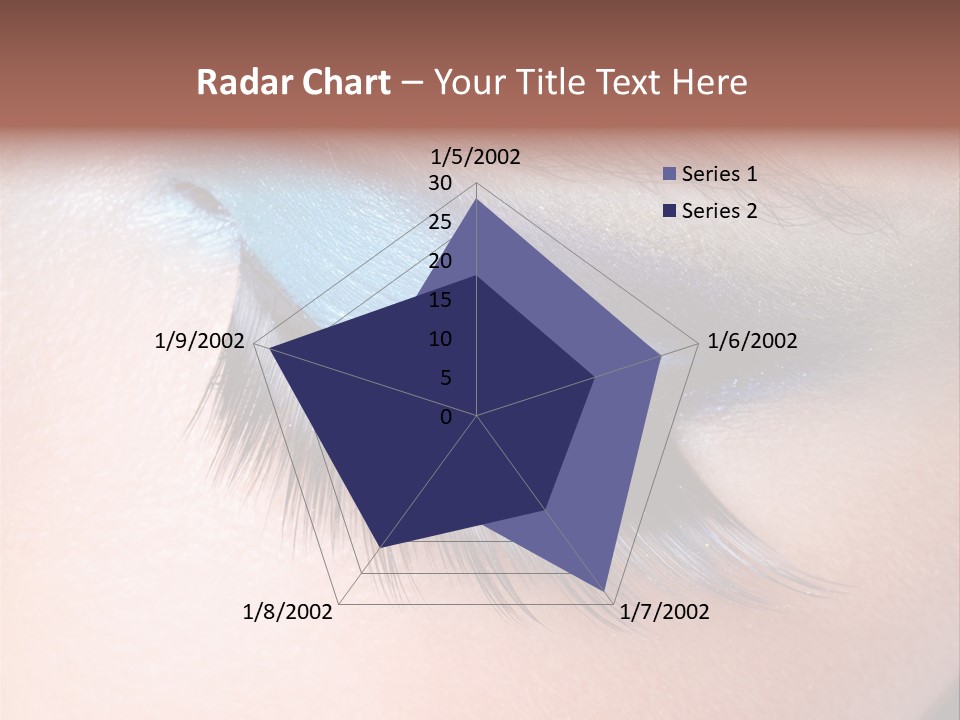 Radar Chart – Your Title Text Here

1/5/2002
30
25
20
15
10
5
0
1/6/2002
1/7/2002
1/8/2002
1/9/2002

Series 1
Series 2